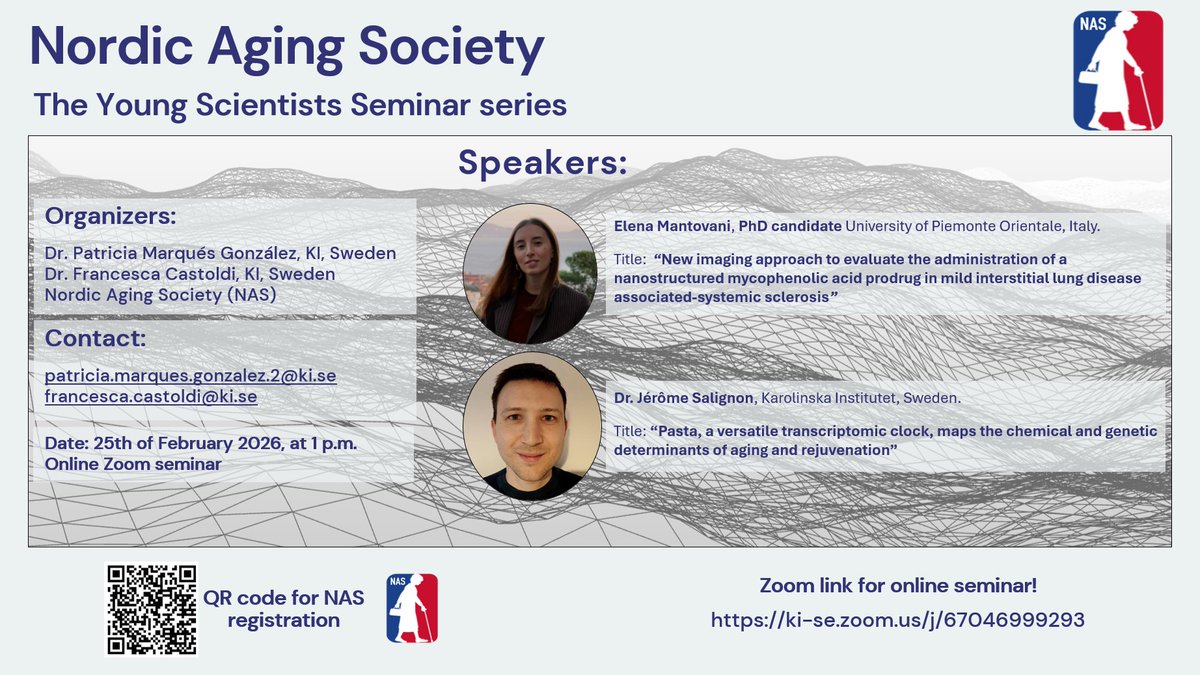 Nordic Aging Society

The Young Scientists Seminar series

NAS

Speakers:

Organizers:

Dr. Patricia Marqués González, KI, Sweden
Dr. Francesca Castoldi, KI, Sweden
Nordic Aging Society (NAS)

Contact:

patricia.marques.gonzalez.2@ki.se
francesca.castoldi@ki.se

Date: 25th of February 2026, at 1 p.m.
Online Zoom seminar

Elena Mantovani, PhD candidate University of Piemonte Orientale, Italy.

Title: "New imaging approach to evaluate the administration of a nanostructured mycophenolic acid prodrug in mild interstitial lung disease associated-systemic sclerosis"

Dr. Jérôme Salignon, Karolinska Institutet, Sweden.

Title: "Pasta, a versatile transcriptomic clock, maps the chemical and genetic determinants of aging and rejuvenation"

QR code for NAS registration

NAS

Zoom link for online seminar!

https://ki-se.zoom.us/j/67046999293